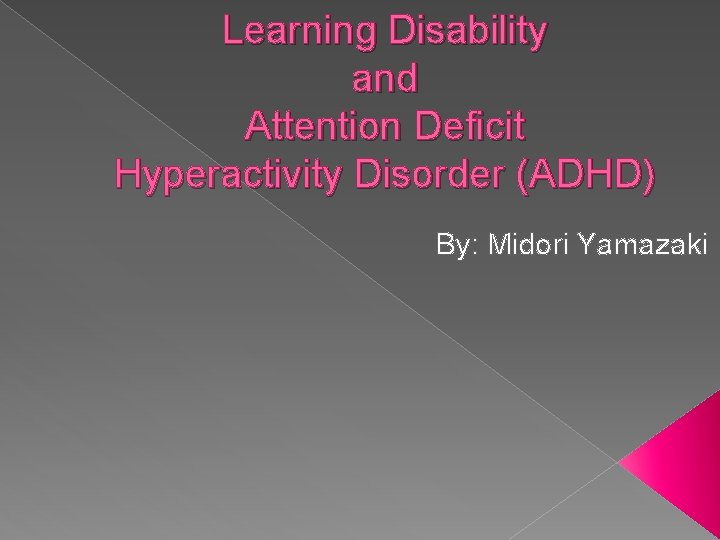 Learning Disability
and
Attention Deficit
Hyperactivity Disorder (ADHD)

By: Midori Yamazaki